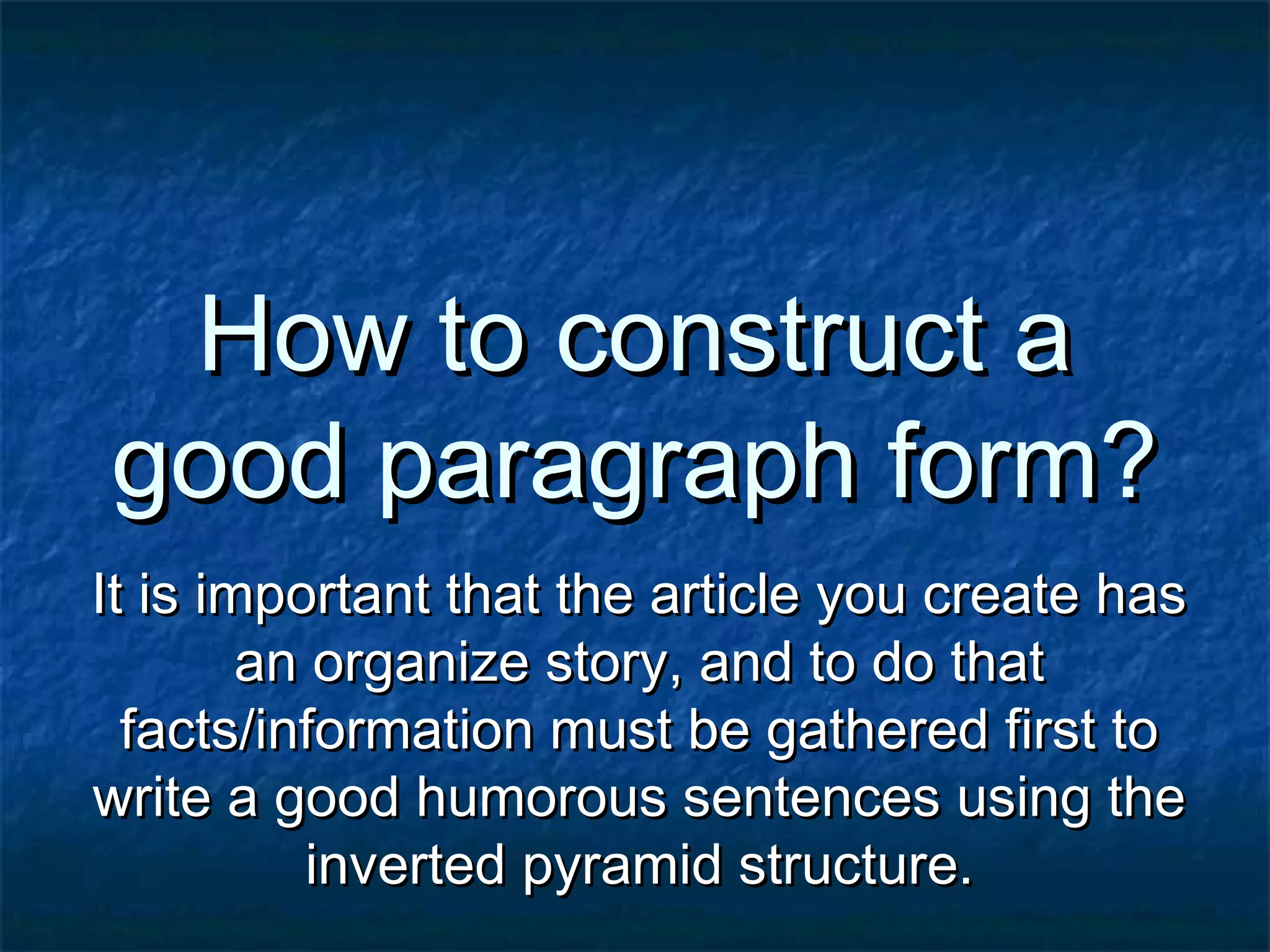 How to construct a good paragraph form?

It is important that the article you create has an organize story, and to do that facts/information must be gathered first to write a good humorous sentences using the inverted pyramid structure.